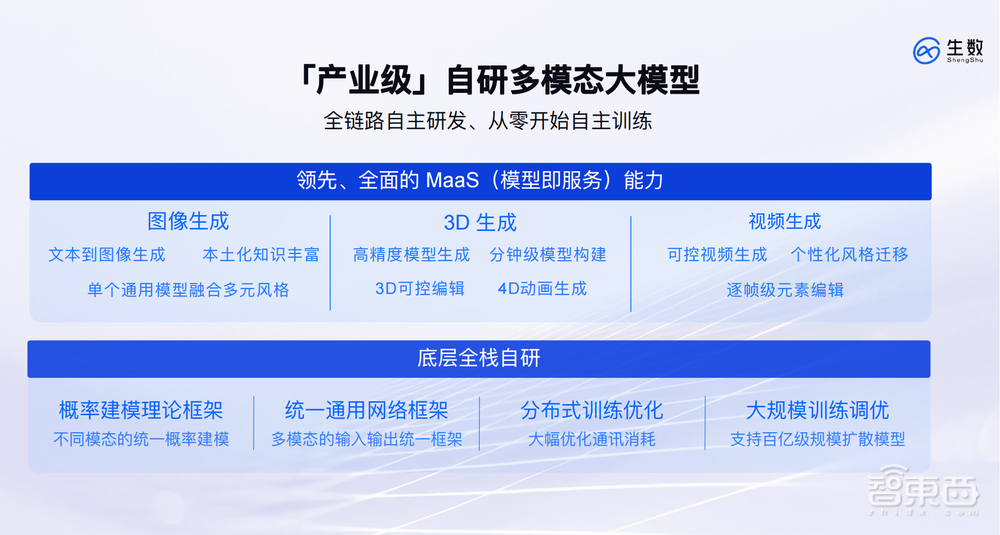 生数
ShengShu

「产业级」自研多模态大模型

全链路自主研发、从零开始自主训练

领先、全面的 MaaS（模型即服务）能力

图像生成
文本到图像生成 本土化知识丰富
单个通用模型融合多元风格

3D 生成
高精度模型生成 分钟级模型构建
3D可控编辑 4D动画生成

视频生成
可控视频生成 个性化风格迁移
逐帧级元素编辑

底层全栈自研

概率建模理论框架
不同模态的统一概率建模

统一通用网络框架
多模态的输入输出统一框架

分布式训练优化
大幅优化通讯消耗

大规模训练调优
支持百亿级规模扩散模型

智东西
zhidx.com